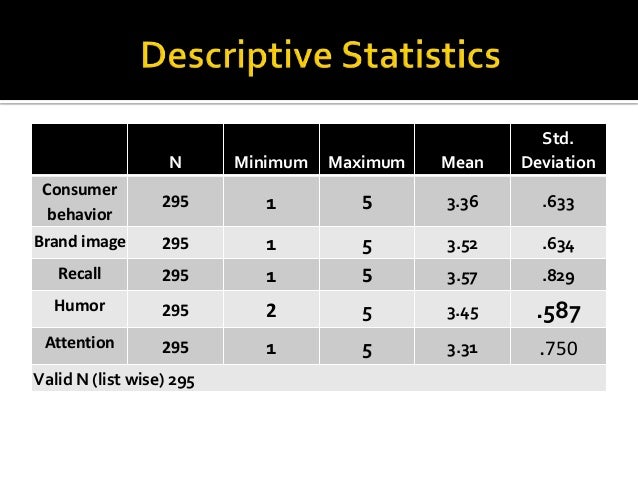 Descriptive Statistics

|  | N | Minimum | Maximum | Mean | Std. Deviation |
|---|---|---|---|---|---|
| Consumer behavior | 295 | 1 | 5 | 3.36 | .633 |
| Brand image | 295 | 1 | 5 | 3.52 | .634 |
| Recall | 295 | 1 | 5 | 3.57 | .829 |
| Humor | 295 | 2 | 5 | 3.45 | .587 |
| Attention | 295 | 1 | 5 | 3.31 | .750 |
| Valid N (list wise) 295 |  |  |  |  |  |